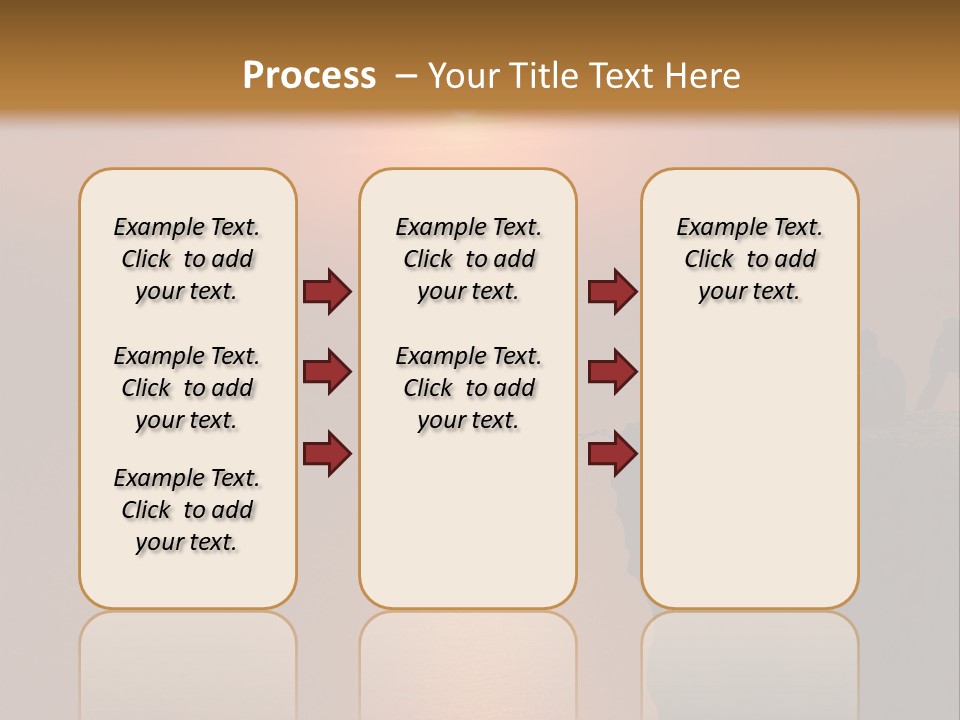 Process – Your Title Text Here

Example Text. Click to add your text.

Example Text. Click to add your text.

Example Text. Click to add your text.

Example Text. Click to add your text.

Example Text. Click to add your text.

Example Text. Click to add your text.